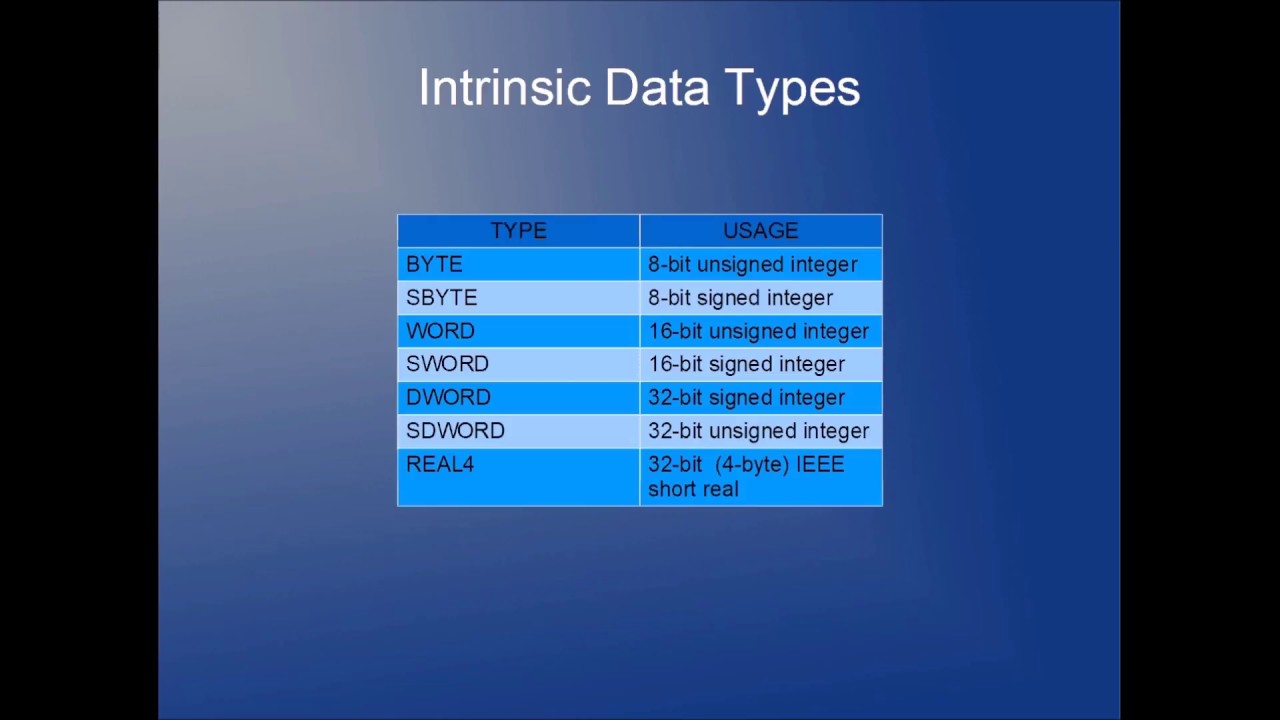 Intrinsic Data Types

| TYPE | USAGE |
|---|---|
| BYTE | 8-bit unsigned integer |
| SBYTE | 8-bit signed integer |
| WORD | 16-bit unsigned integer |
| SWORD | 16-bit signed integer |
| DWORD | 32-bit signed integer |
| SDWORD | 32-bit unsigned integer |
| REAL4 | 32-bit (4-byte) IEEE short real |